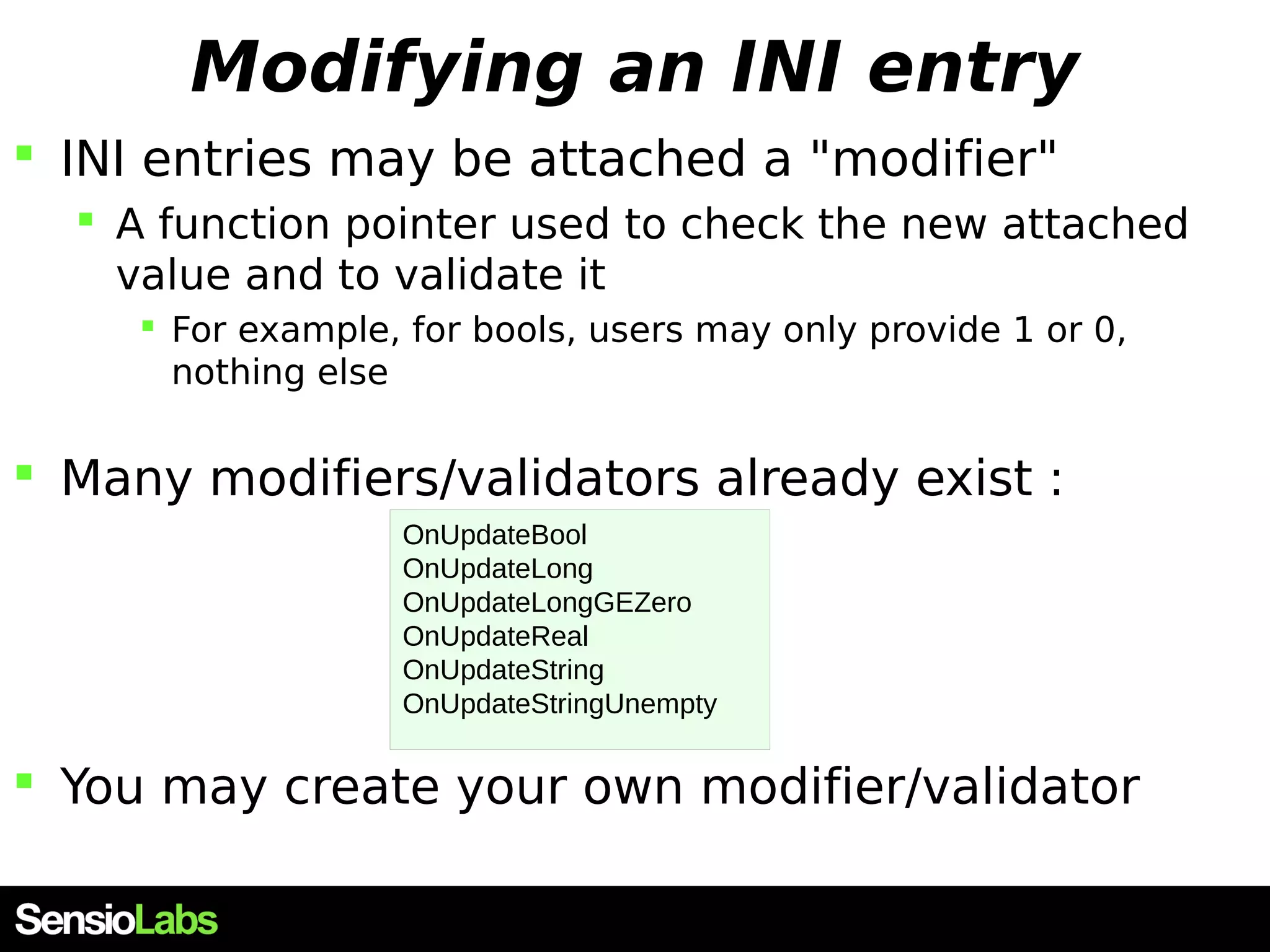 Modifying an INI entry

INI entries may be attached a "modifier"

A function pointer used to check the new attached value and to validate it

For example, for bools, users may only provide 1 or 0, nothing else

Many modifiers/validators already exist :

OnUpdateBool
OnUpdateLong
OnUpdateLongGEZero
OnUpdateReal
OnUpdateString
OnUpdateStringUnempty

You may create your own modifier/validator

SensioLabs